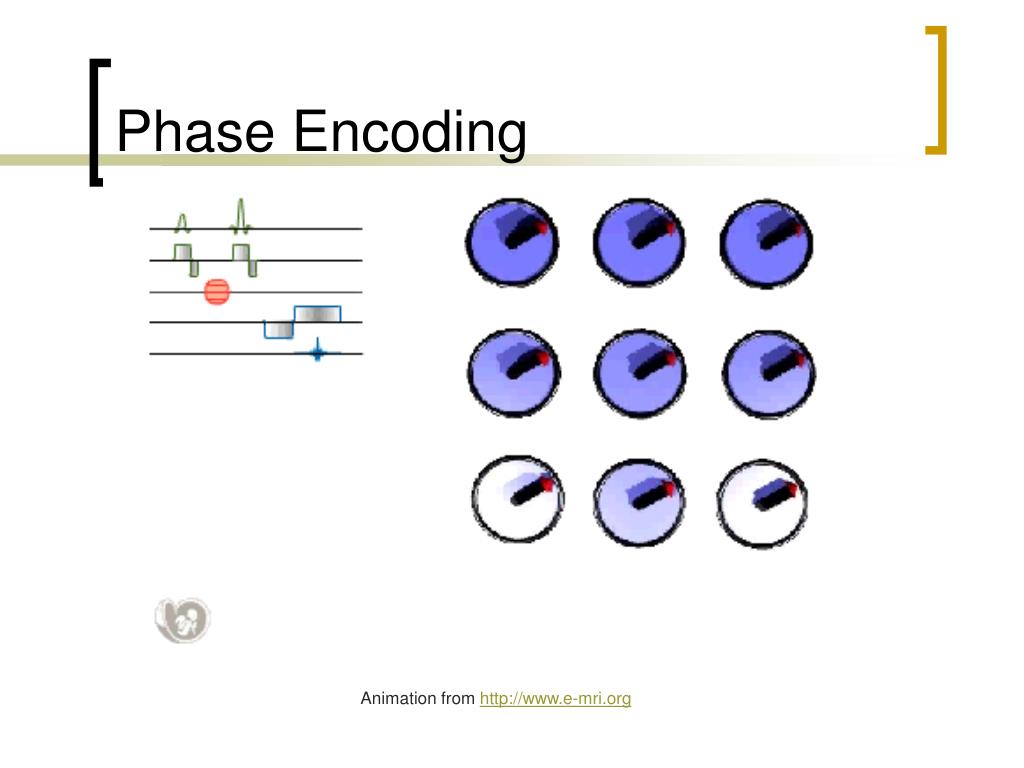 Phase Encoding

Animation from http://www.e-mri.org